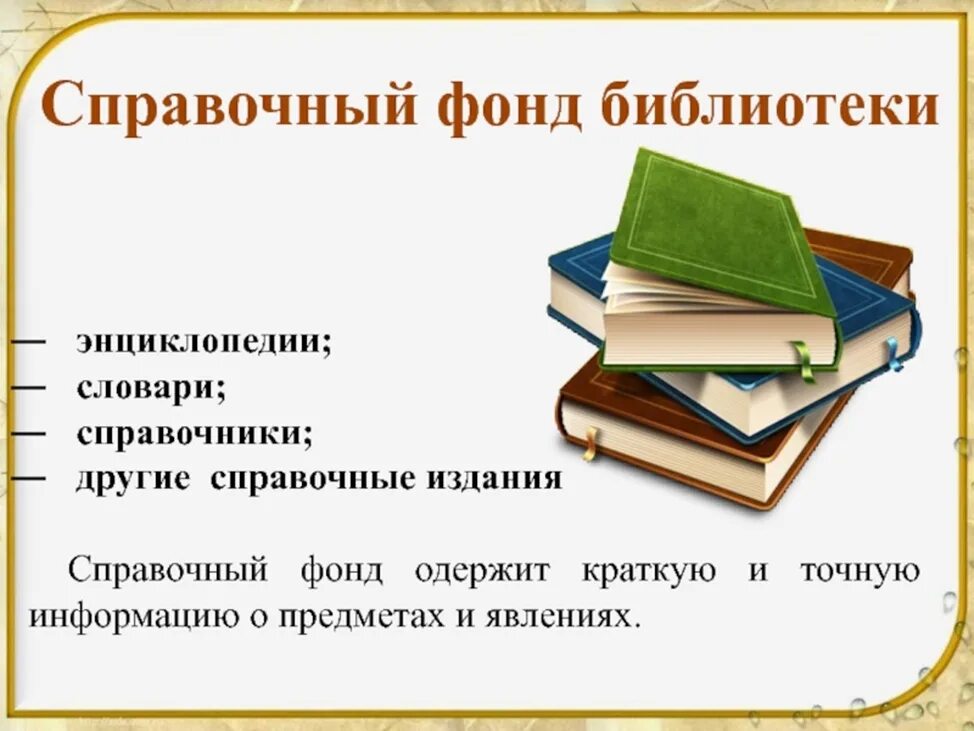 Справочный фонд библиотеки

— энциклопедии;
— словари;
— справочники;
— другие справочные издания

Справочный фонд одержит краткую и точную информацию о предметах и явлениях.